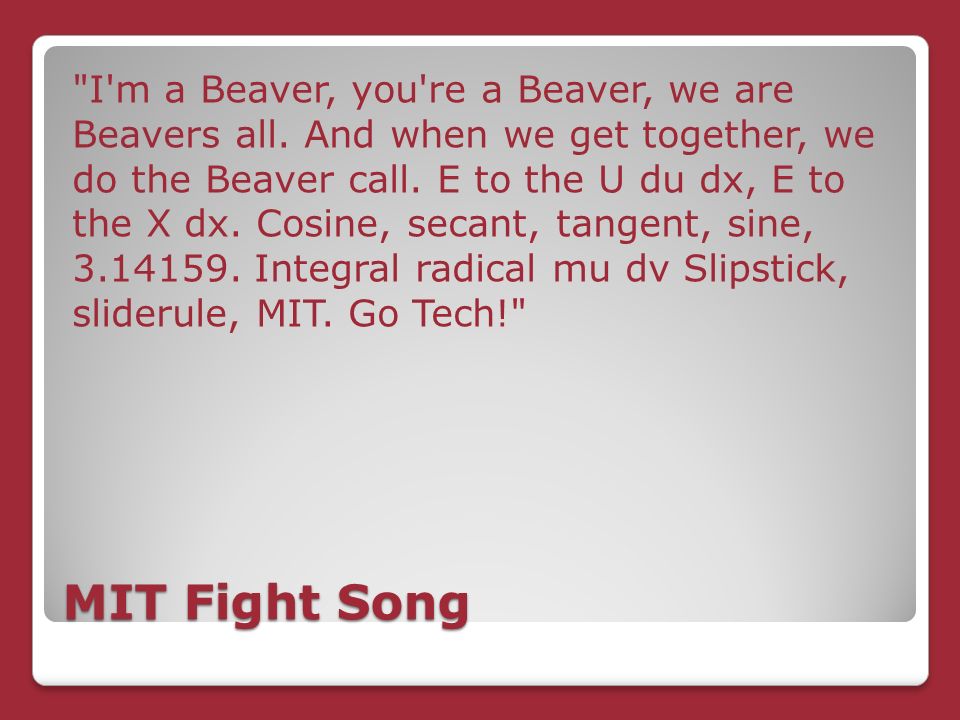 "I'm a Beaver, you're a Beaver, we are Beavers all. And when we get together, we do the Beaver call. E to the U du dx, E to the X dx. Cosine, secant, tangent, sine, 3.14159. Integral radical mu dv Slipstick, sliderule, MIT. Go Tech!"

MIT Fight Song